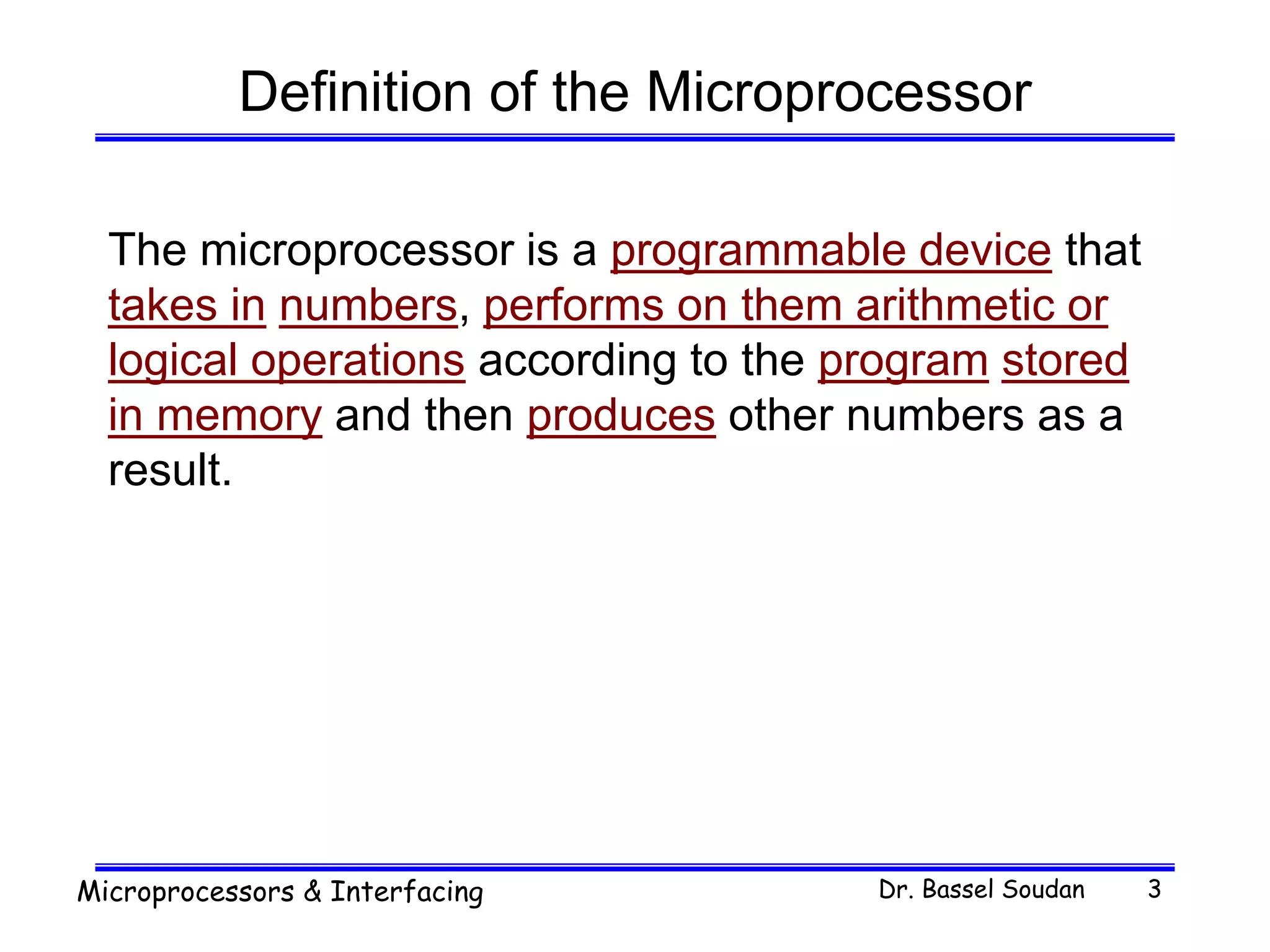 Definition of the Microprocessor

The microprocessor is a programmable device that takes in numbers, performs on them arithmetic or logical operations according to the program stored in memory and then produces other numbers as a result.

Microprocessors & Interfacing
Dr. Bassel Soudan
3